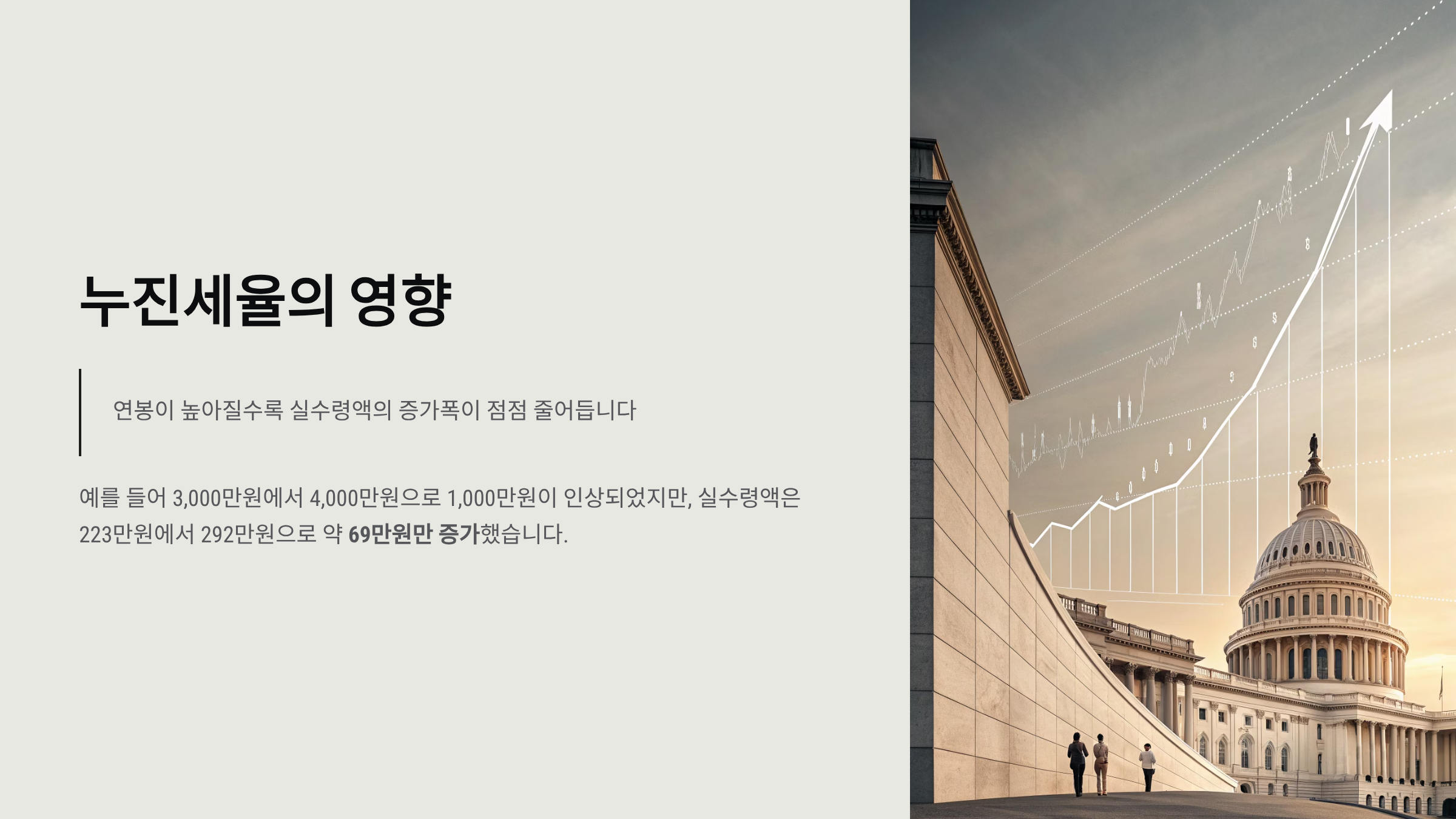 누진세율의 영향

연봉이 높아질수록 실수령액의 증가폭이 점점 줄어듭니다

예를 들어 3,000만원에서 4,000만원으로 1,000만원이 인상되었지만, 실수령액은 223만원에서 292만원으로 약 69만원만 증가했습니다.